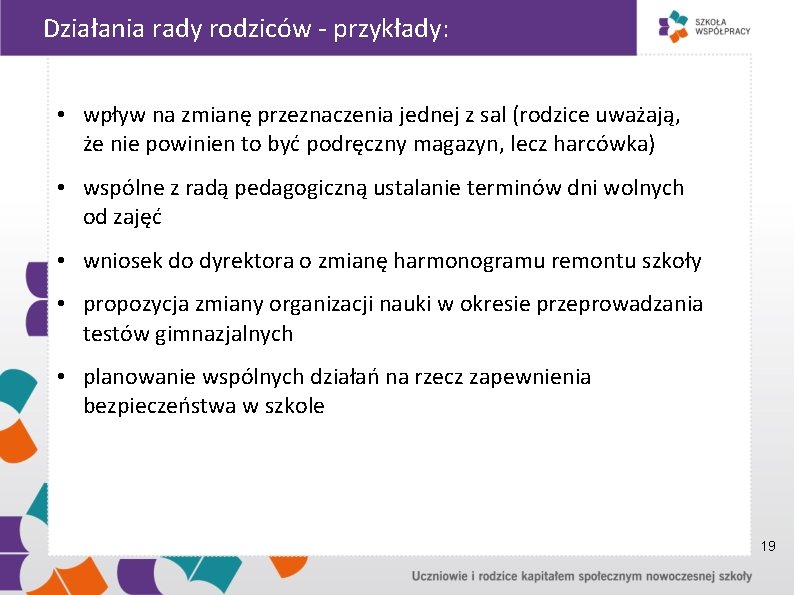 Działania rady rodziców - przykłady:

SZKOŁA WSPÓŁPRACY

• wpływ na zmianę przeznaczenia jednej z sal (rodzice uważają, że nie powinien to być podręczny magazyn, lecz harcówka)

• wspólne z radą pedagogiczną ustalanie terminów dni wolnych od zajęć

• wniosek do dyrektora o zmianę harmonogramu remontu szkoły

• propozycja zmiany organizacji nauki w okresie przeprowadzania testów gimnazjalnych

• planowanie wspólnych działań na rzecz zapewnienia bezpieczeństwa w szkole

19

Uczniowie i rodzice kapitałem społecznym nowoczesnej szkoły